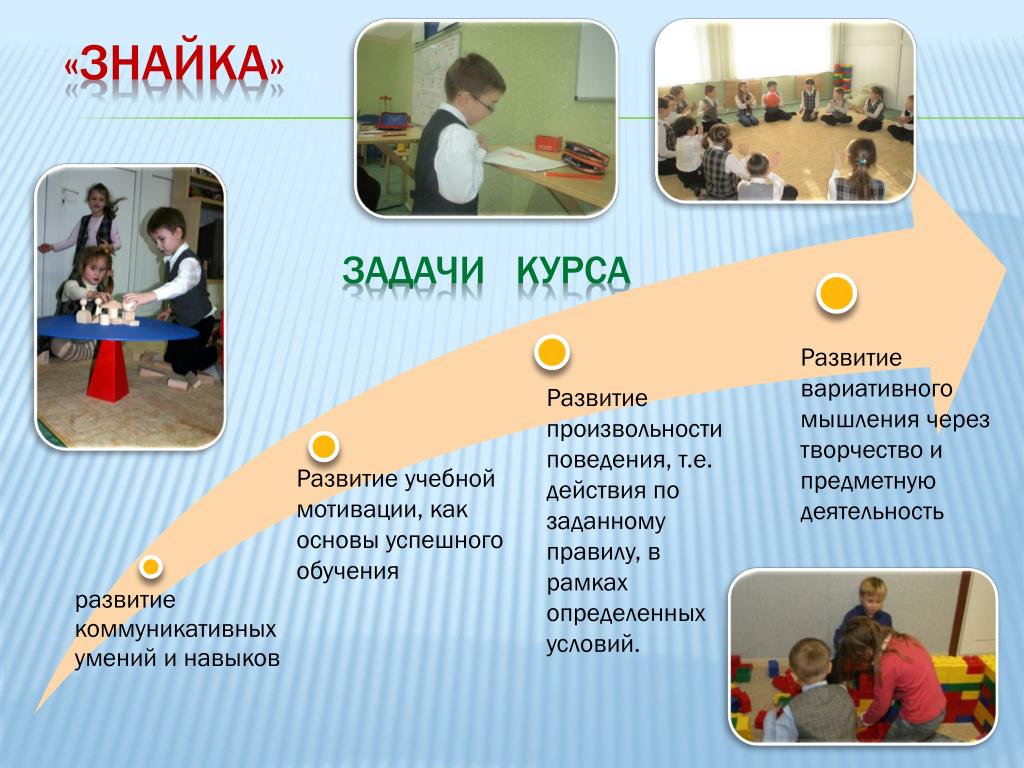 «ЗНАЙКА»

ЗАДАЧИ КУРСА

развитие коммуникативных умений и навыков

Развитие учебной мотивации, как основы успешного обучения

Развитие произвольности поведения, т.е. действия по заданному правилу, в рамках определенных условий.

Развитие вариативного мышления через творчество и предметную деятельность